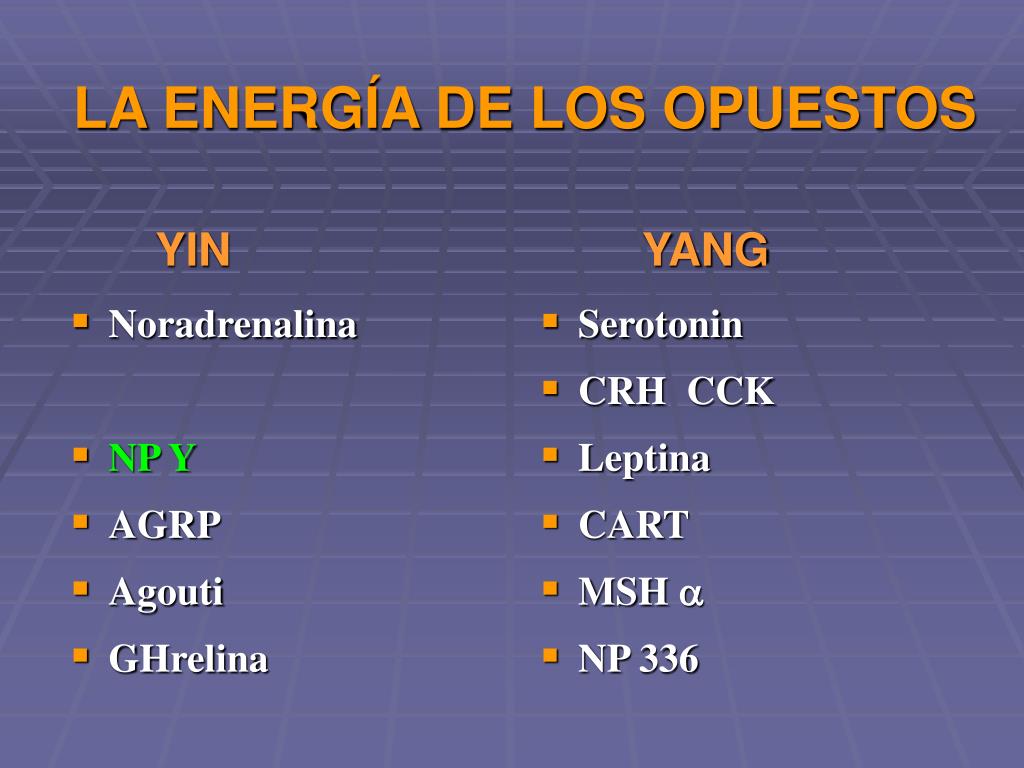 LA ENERGÍA DE LOS OPUESTOS

YIN

- Noradrenalina
- NP Y
- AGRP
- Agouti
- GHrelina

YANG

- Serotonin
- CRH CCK
- Leptina
- CART
- MSH $\alpha$
- NP 336